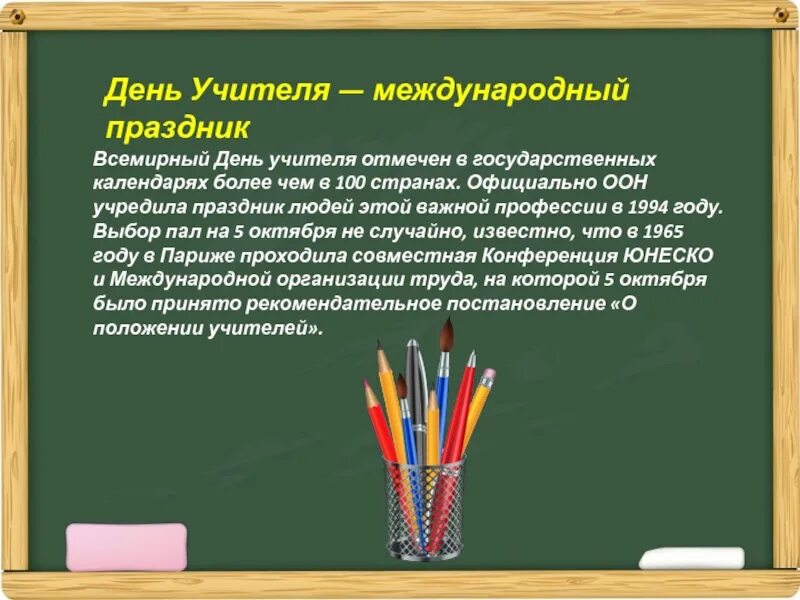 День Учителя — международный праздник

Всемирный День учителя отмечен в государственных календарях более чем в 100 странах. Официально ООН учредила праздник людей этой важной профессии в 1994 году. Выбор пал на 5 октября не случайно, известно, что в 1965 году в Париже проходила совместная Конференция ЮНЕСКО и Международной организации труда, на которой 5 октября было принято рекомендательное постановление «О положении учителей».